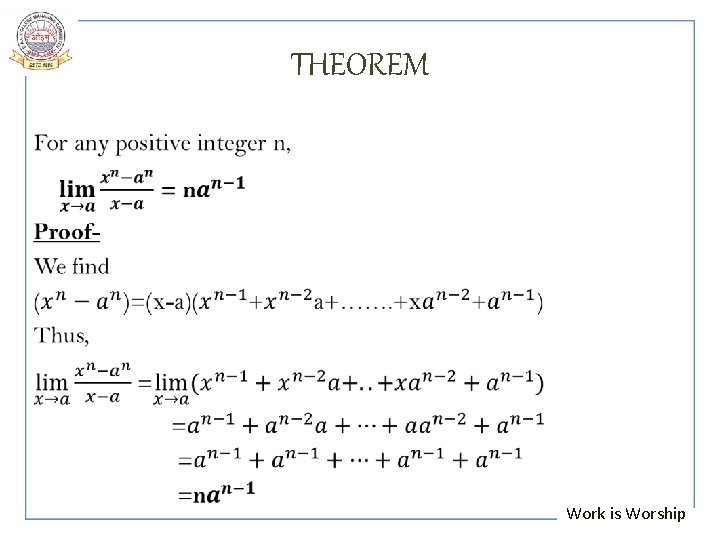 THEOREM

For any positive integer n,

$\lim_{x \to a} \frac{x^n - a^n}{x - a} = na^{n-1}$

Proof-

We find

$(x^n - a^n)$=(x-a)($x^{n-1}$+$x^{n-2}$a+…….+x$a^{n-2}$+$a^{n-1}$)

Thus,

$\lim_{x \to a} \frac{x^n - a^n}{x - a} = \lim_{x \to a} (x^{n-1} + x^{n-2}a + .. + xa^{n-2} + a^{n-1})$

$= a^{n-1} + a^{n-2}a + \cdots + aa^{n-2} + a^{n-1}$

$= a^{n-1} + a^{n-1} + \cdots + a^{n-1} + a^{n-1}$

$= na^{n-1}$

Work is Worship